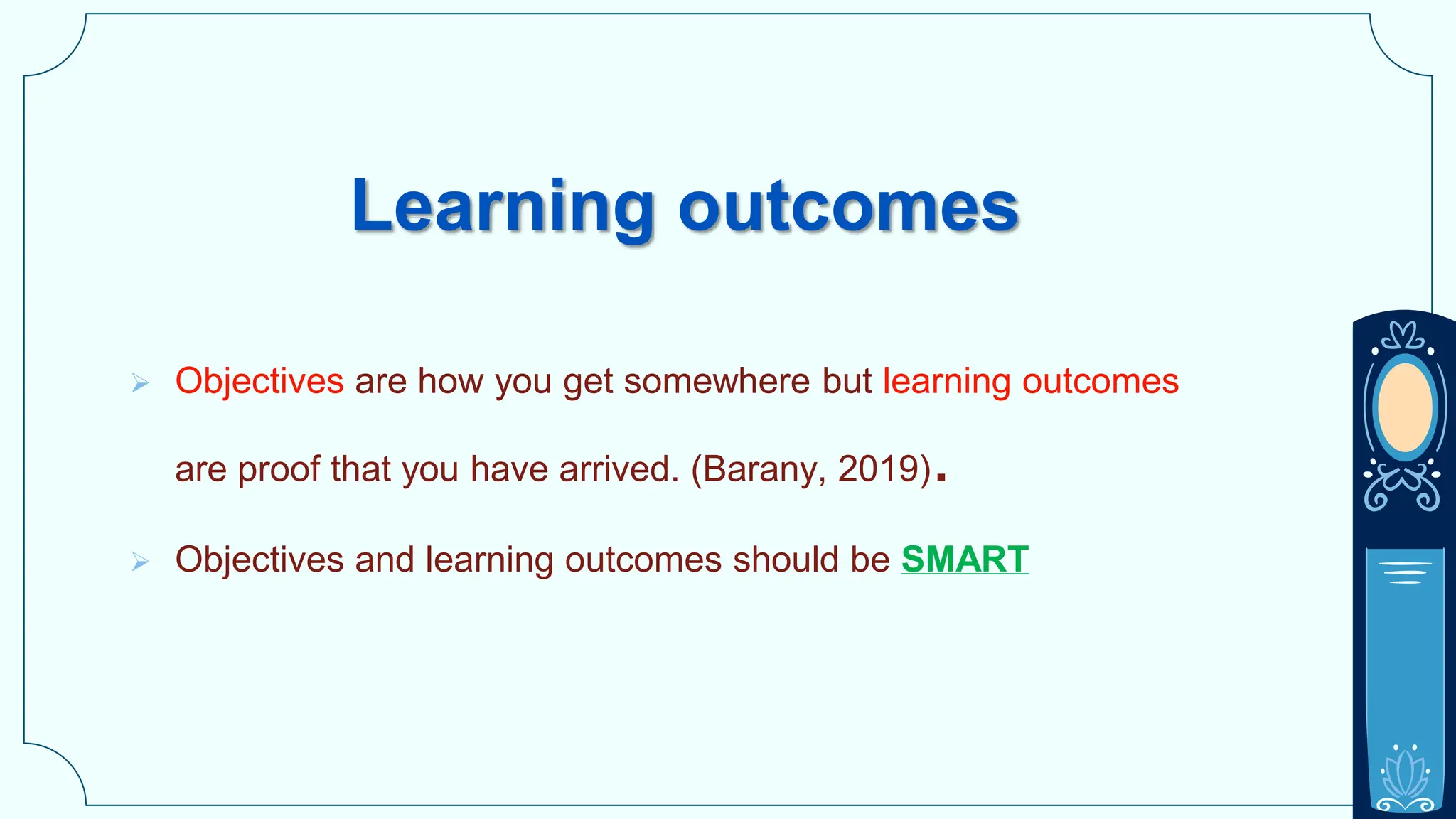 Learning outcomes

➢ Objectives are how you get somewhere but learning outcomes are proof that you have arrived. (Barany, 2019).

➢ Objectives and learning outcomes should be SMART